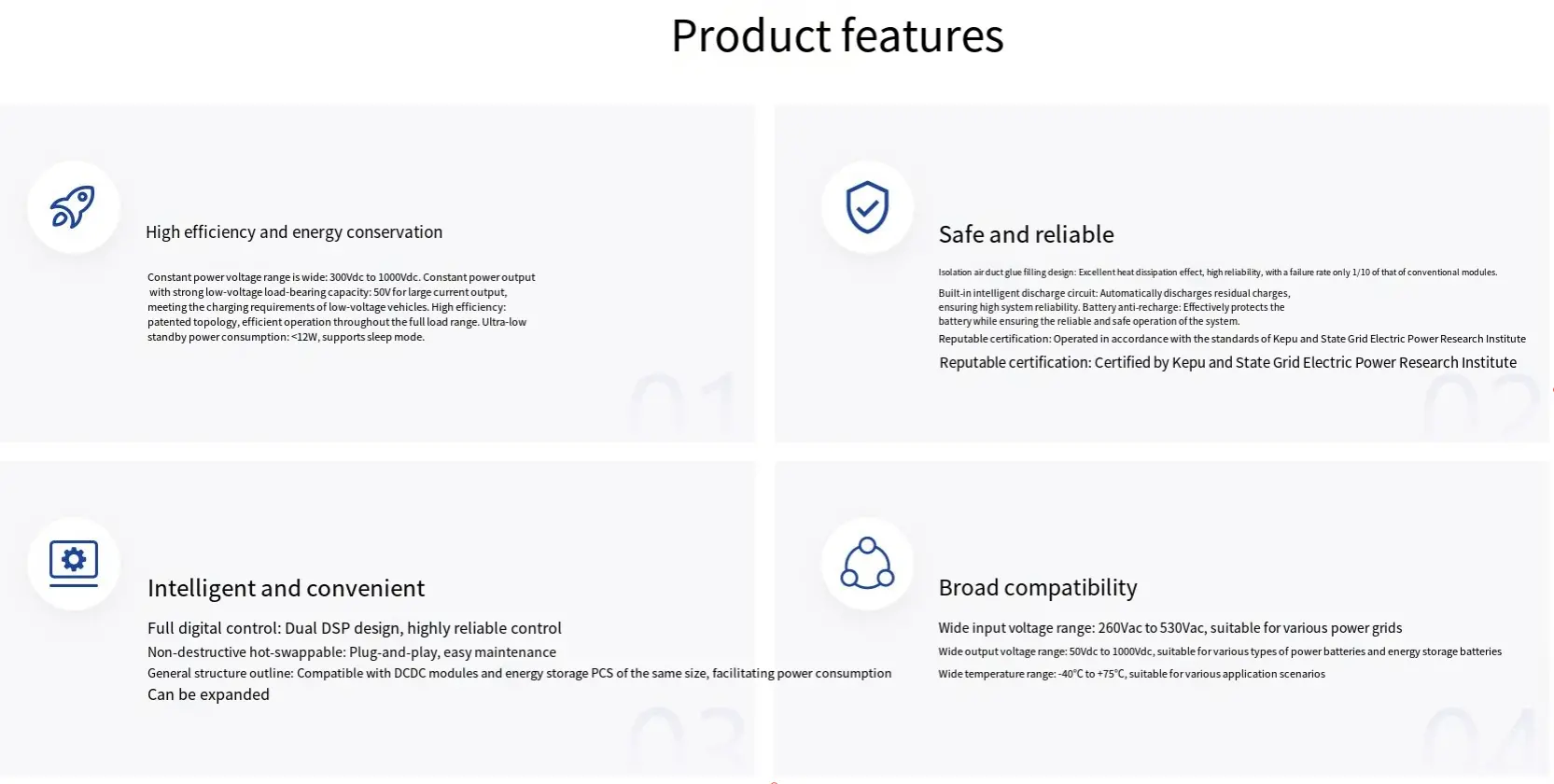 Product features

High efficiency and energy conservation

Constant power voltage range is wide: 300Vdc to 1000Vdc. Constant power output with strong low-voltage load-bearing capacity: 50V for large current output, meeting the charging requirements of low-voltage vehicles. High efficiency: patented topology, efficient operation throughout the full load range. Ultra-low standby power consumption: <12W, supports sleep mode.

01

Safe and reliable

Isolation air duct glue filling design: Excellent heat dissipation effect, high reliability, with a failure rate only 1/10 of that of conventional modules.

Built-in intelligent discharge circuit: Automatically discharges residual charges, ensuring high system reliability. Battery anti-recharge: Effectively protects the battery while ensuring the reliable and safe operation of the system.

Reputable certification: Operated in accordance with the standards of Kepu and State Grid Electric Power Research Institute

Reputable certification: Certified by Kepu and State Grid Electric Power Research Institute

02

Intelligent and convenient

Full digital control: Dual DSP design, highly reliable control

Non-destructive hot-swappable: Plug-and-play, easy maintenance

General structure outline: Compatible with DCDC modules and energy storage PCS of the same size, facilitating power consumption

Can be expanded

03

Broad compatibility

Wide input voltage range: 260Vac to 530Vac, suitable for various power grids

Wide output voltage range: 50Vdc to 1000Vdc, suitable for various types of power batteries and energy storage batteries

Wide temperature range: -40°C to +75°C, suitable for various application scenarios

04